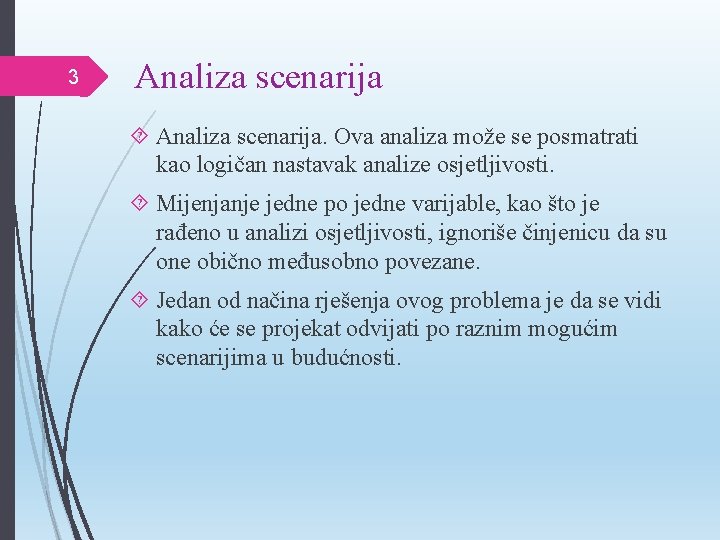 3

Analiza scenarija

Analiza scenarija. Ova analiza može se posmatrati kao logičan nastavak analize osjetljivosti.

Mijenjanje jedne po jedne varijable, kao što je rađeno u analizi osjetljivosti, ignoriše činjenicu da su one obično međusobno povezane.

Jedan od načina rješenja ovog problema je da se vidi kako će se projekat odvijati po raznim mogućim scenarijima u budućnosti.